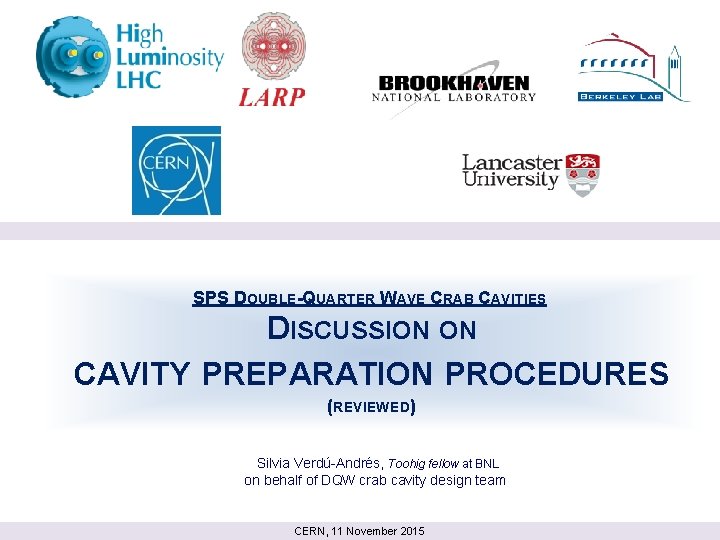 High Luminosity LHC

LARP

BROOKHAVEN NATIONAL LABORATORY

BERKELEY LAB

CERN

Lancaster University

SPS DOUBLE-QUARTER WAVE CRAB CAVITIES

DISCUSSION ON

CAVITY PREPARATION PROCEDURES

(REVIEWED)

Silvia Verdú-Andrés, Toohig fellow at BNL
on behalf of DQW crab cavity design team

CERN, 11 November 2015